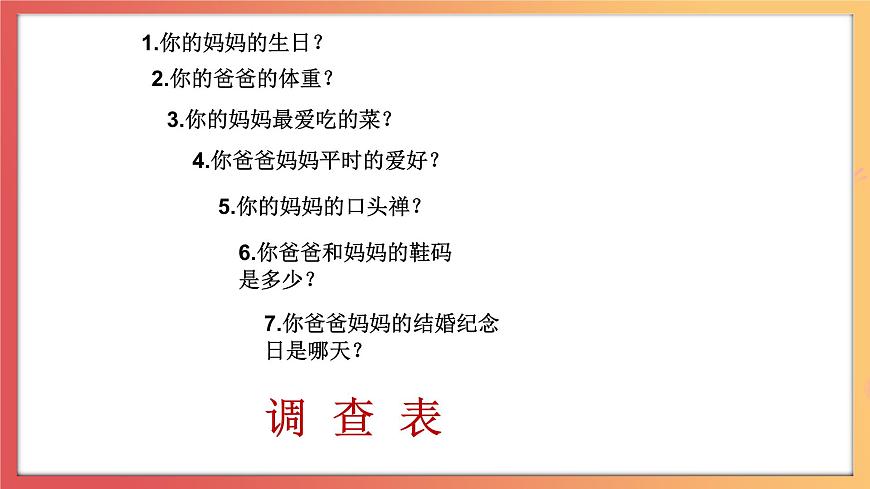 1.你的妈妈的生日？

2.你的爸爸的体重？

3.你的妈妈最爱吃的菜？

4.你爸爸妈妈平时的爱好？

5.你的妈妈的口头禅？

6.你爸爸和妈妈的鞋码是多少？

7.你爸爸妈妈的结婚纪念日是哪天？

调 查 表